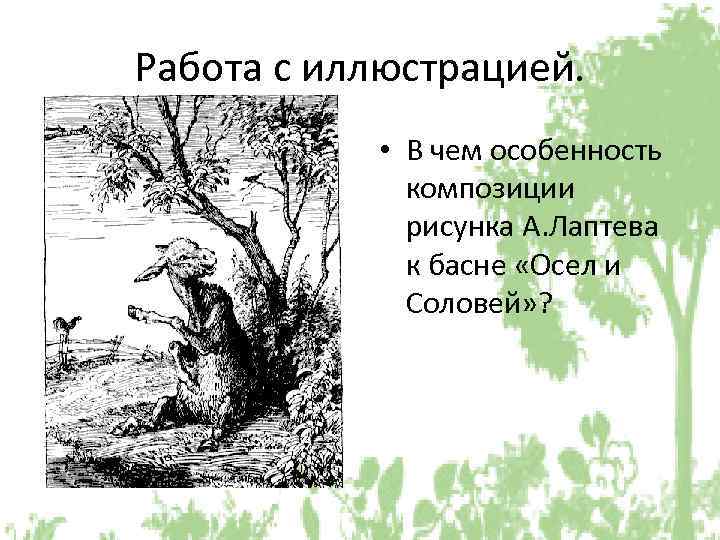 Работа с иллюстрацией.

• В чем особенность композиции рисунка А.Лаптева к басне «Осел и Соловей»?